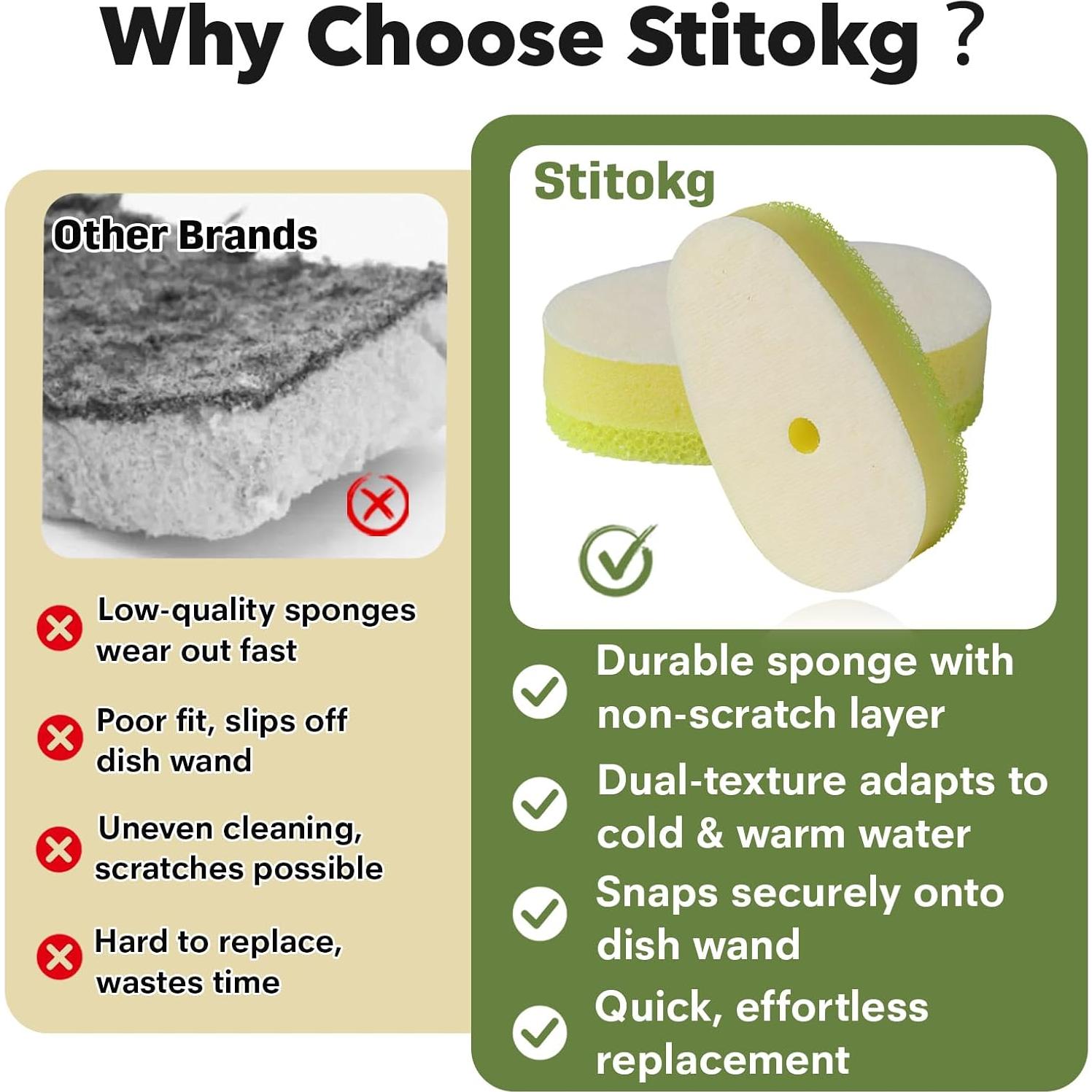 Why Choose Stitokg ?

Other Brands

Low-quality sponges wear out fast

Poor fit, slips off dish wand

Uneven cleaning, scratches possible

Hard to replace, wastes time

Stitokg

Durable sponge with non-scratch layer

Dual-texture adapts to cold & warm water

Snaps securely onto dish wand

Quick, effortless replacement